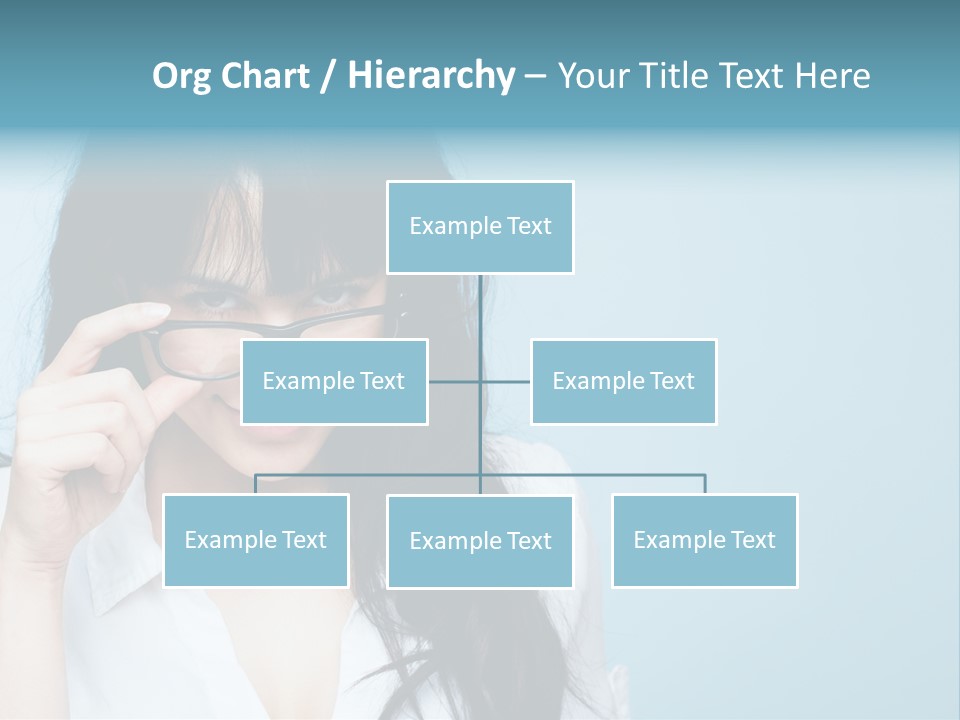 Org Chart / Hierarchy – Your Title Text Here

Example Text

Example Text

Example Text

Example Text

Example Text

Example Text